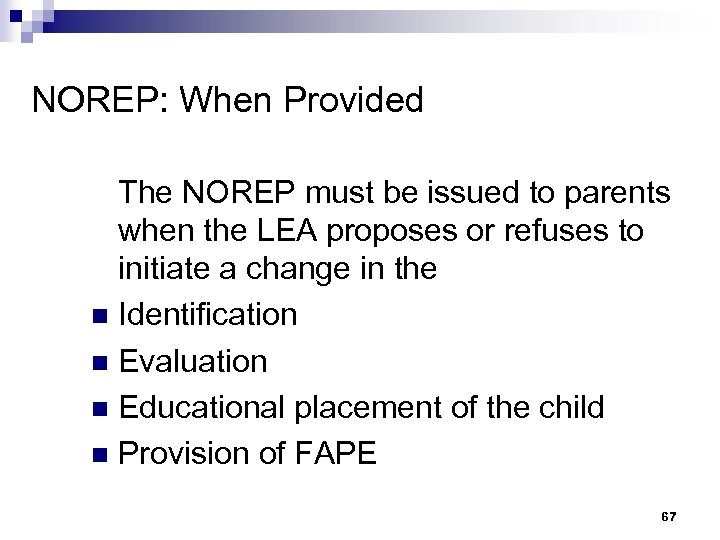 NOREP: When Provided

The NOREP must be issued to parents when the LEA proposes or refuses to initiate a change in the

- Identification
- Evaluation
- Educational placement of the child
- Provision of FAPE

67